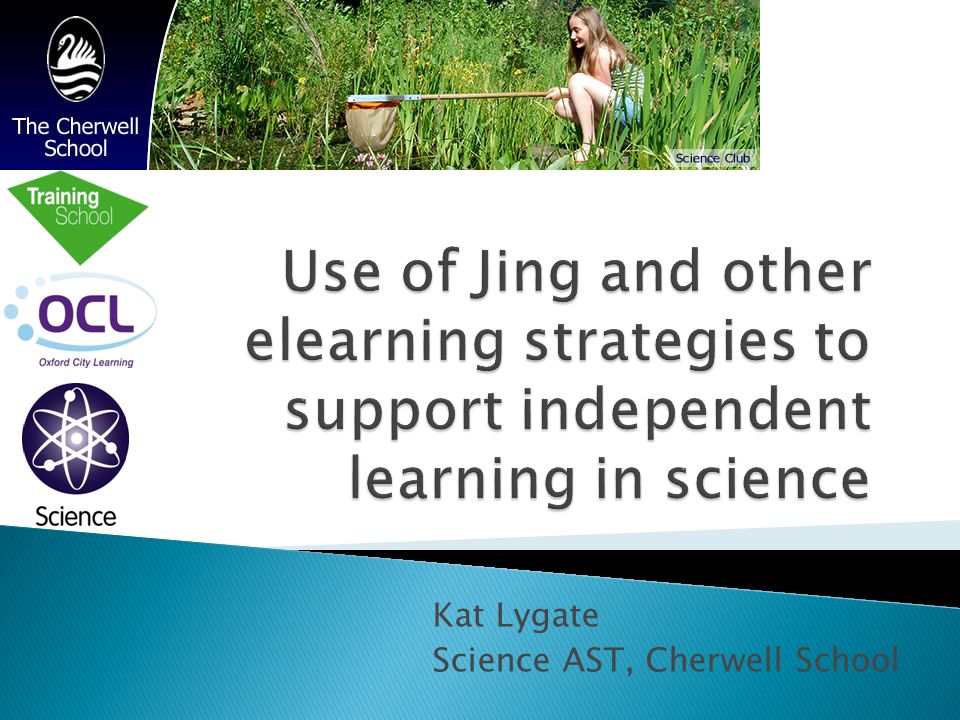 The Cherwell School

Science Club

Training School

OCL
Oxford City Learning

Science

Use of Jing and other elearning strategies to support independent learning in science

Kat Lygate
Science AST, Cherwell School